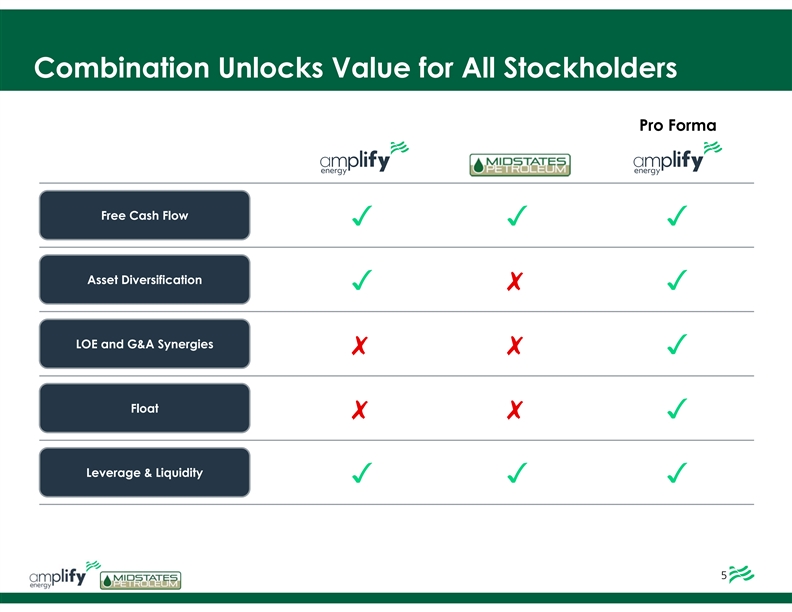 Combination Unlocks Value for All Stockholders

| | amplify energy | MIDSTATES PETROLEUM | Pro Forma amplify energy |
|---|---|---|---|
| Free Cash Flow | ✓ | ✓ | ✓ |
| Asset Diversification | ✓ | ✗ | ✓ |
| LOE and G&A Synergies | ✗ | ✗ | ✓ |
| Float | ✗ | ✗ | ✓ |
| Leverage & Liquidity | ✓ | ✓ | ✓ |

amplify energy MIDSTATES PETROLEUM

5